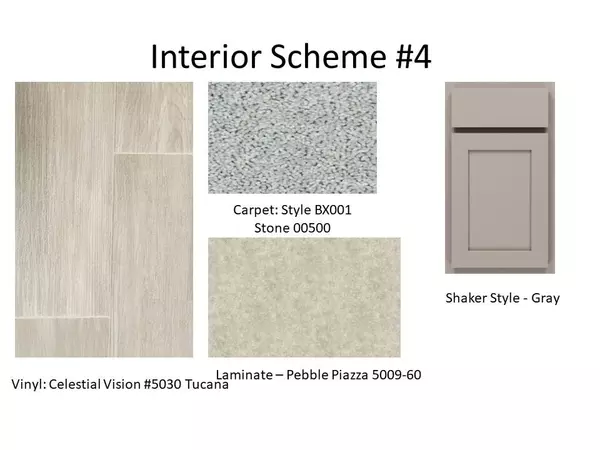 Interior Scheme #4

Carpet: Style BX001
Stone 00500

Shaker Style - Gray

Laminate – Pebble Piazza 5009-60

Vinyl: Celestial Vision #5030 Tucana